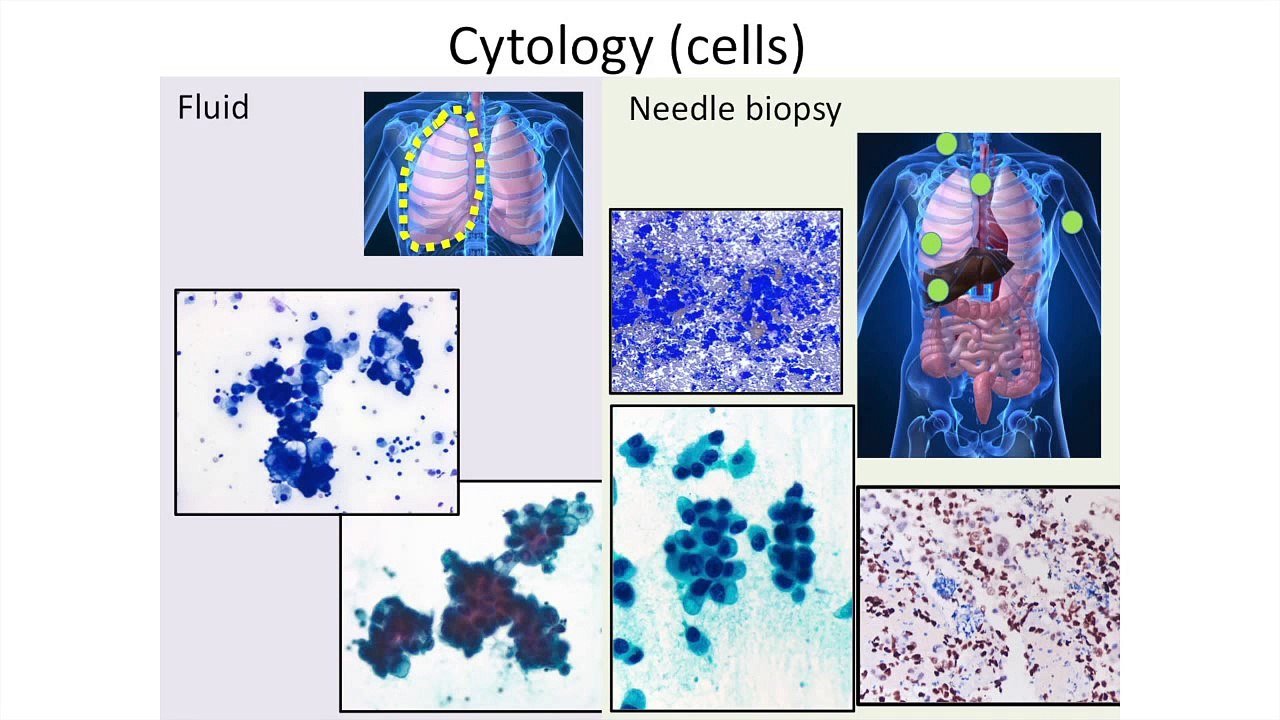 Cytology (cells)

Fluid

Needle biopsy